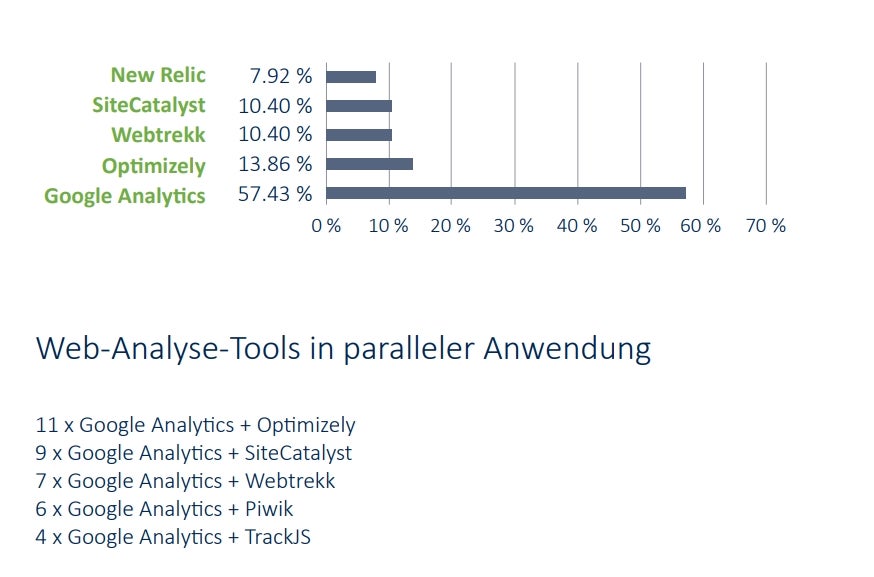 New Relic 7.92 %
SiteCatalyst 10.40 %
Webtrekk 10.40 %
Optimizely 13.86 %
Google Analytics 57.43 %

0 % 10 % 20 % 30 % 40 % 50 % 60 % 70 %

Web-Analyse-Tools in paralleler Anwendung

11 x Google Analytics + Optimizely
9 x Google Analytics + SiteCatalyst
7 x Google Analytics + Webtrekk
6 x Google Analytics + Piwik
4 x Google Analytics + TrackJS